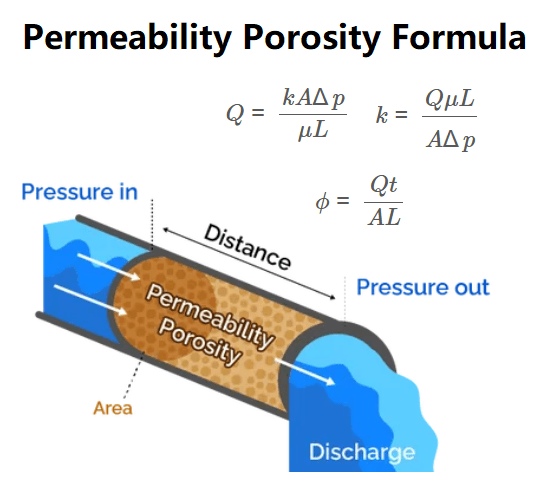 Permeability Porosity Formula

$Q = \frac{kA\Delta p}{\mu L}$ $k = \frac{Q\mu L}{A\Delta p}$

$\phi = \frac{Qt}{AL}$

Pressure in

Distance

Pressure out

Permeability
Porosity

Area

Discharge